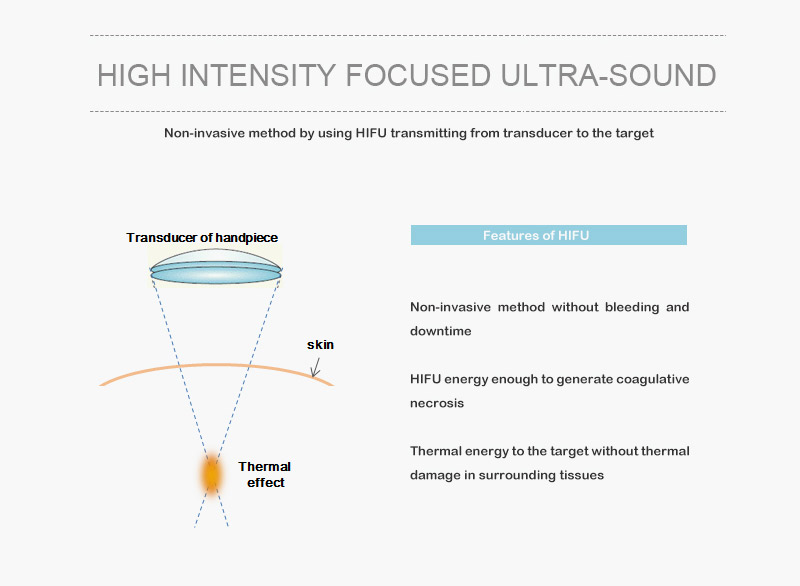 HIGH INTENSITY FOCUSED ULTRA-SOUND

Non-invasive method by using HIFU transmitting from transducer to the target

Transducer of handpiece

skin

Thermal effect

Features of HIFU

Non-invasive method without bleeding and downtime

HIFU energy enough to generate coagulative necrosis

Thermal energy to the target without thermal damage in surrounding tissues